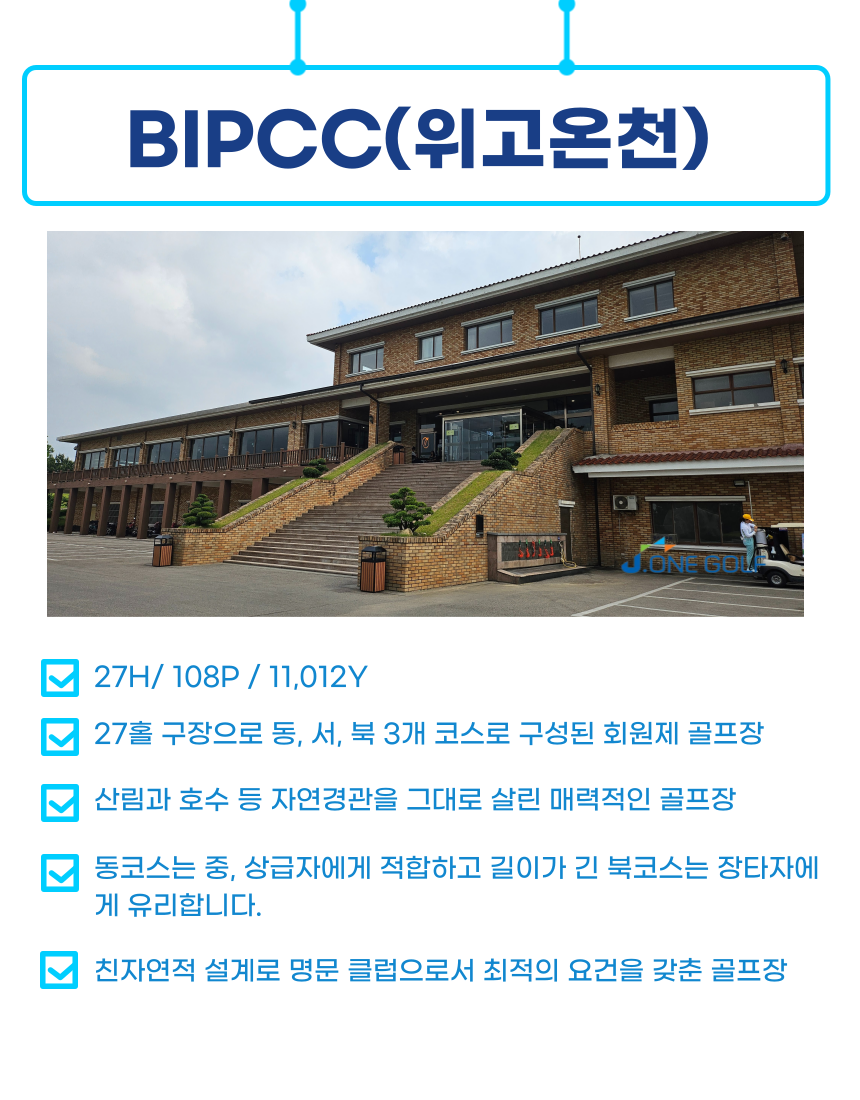 BIPCC(위고온천)

J.ONE GOLF

27H/ 108P / 11,012Y

27홀 구장으로 동, 서, 북 3개 코스로 구성된 회원제 골프장

산림과 호수 등 자연경관을 그대로 살린 매력적인 골프장

동코스는 중, 상급자에게 적합하고 길이가 긴 북코스는 장타자에게 유리합니다.

친자연적 설계로 명문 클럽으로서 최적의 요건을 갖춘 골프장